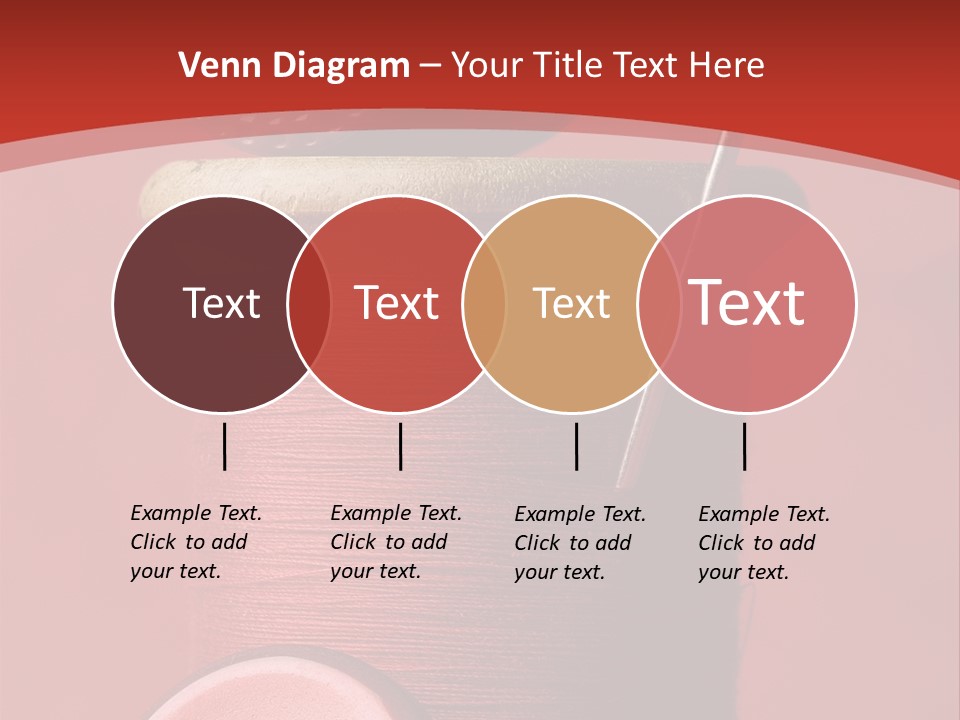 Venn Diagram – Your Title Text Here

Text

Text

Text

Text

Example Text. Click to add your text.

Example Text. Click to add your text.

Example Text. Click to add your text.

Example Text. Click to add your text.